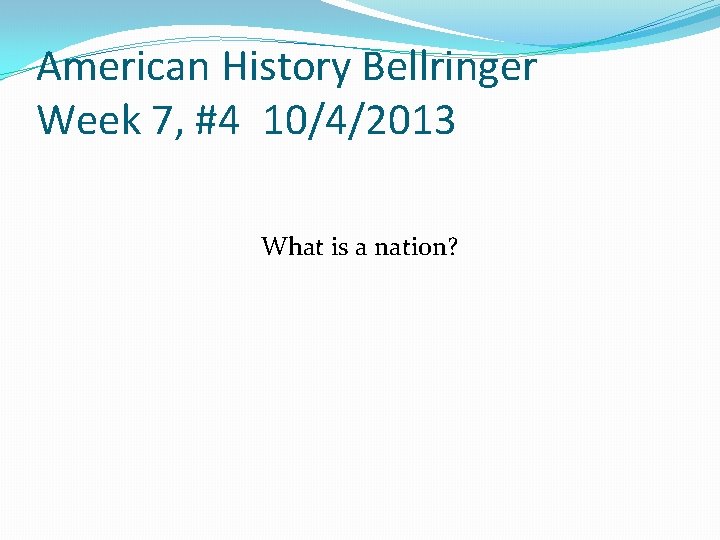 American History Bellringer
Week 7, #4  10/4/2013

What is a nation?